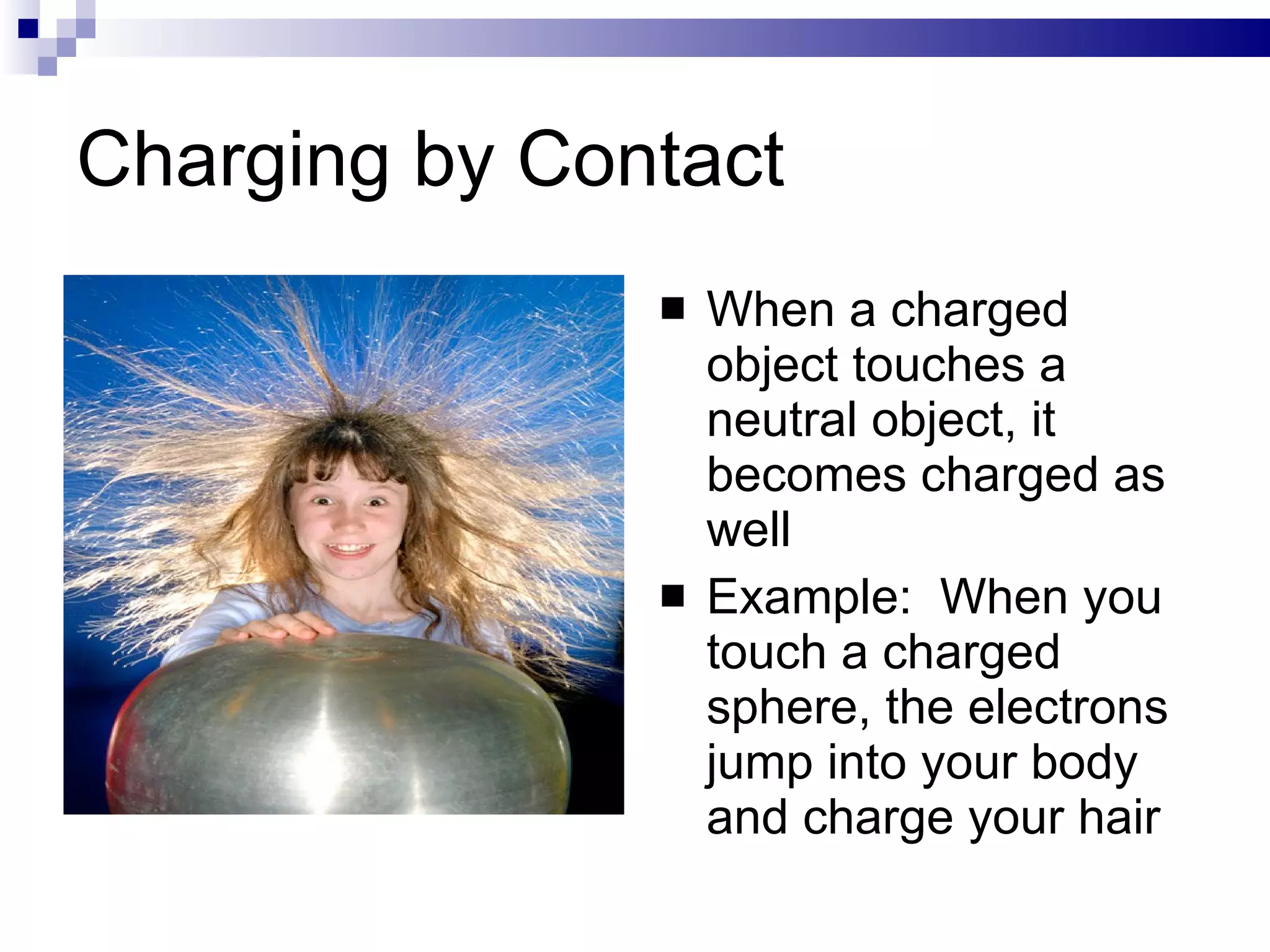 Charging by Contact

■ When a charged object touches a neutral object, it becomes charged as well

■ Example:  When you touch a charged sphere, the electrons jump into your body and charge your hair